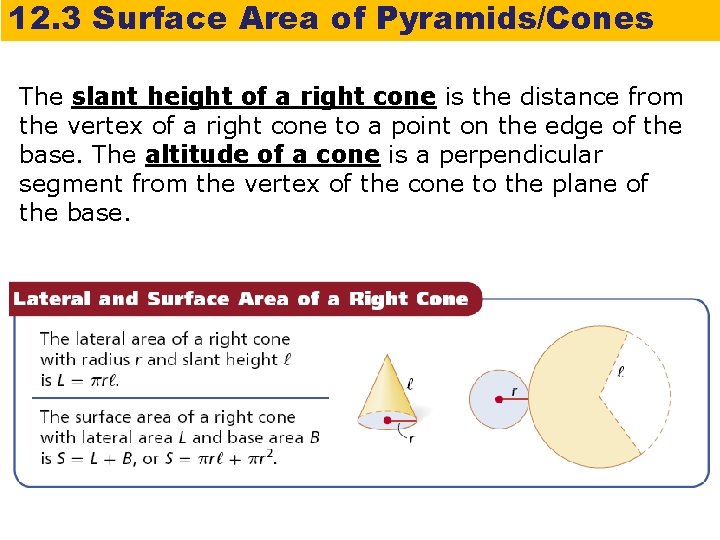 12.3 Surface Area of Pyramids/Cones

The slant height of a right cone is the distance from the vertex of a right cone to a point on the edge of the base. The altitude of a cone is a perpendicular segment from the vertex of the cone to the plane of the base.

Lateral and Surface Area of a Right Cone

The lateral area of a right cone with radius $r$ and slant height $\ell$ is $L = \pi r\ell$.

The surface area of a right cone with lateral area $L$ and base area $B$ is $S = L + B$, or $S = \pi r\ell + \pi r^2$.

$\ell$

$r$

$r$

$\ell$